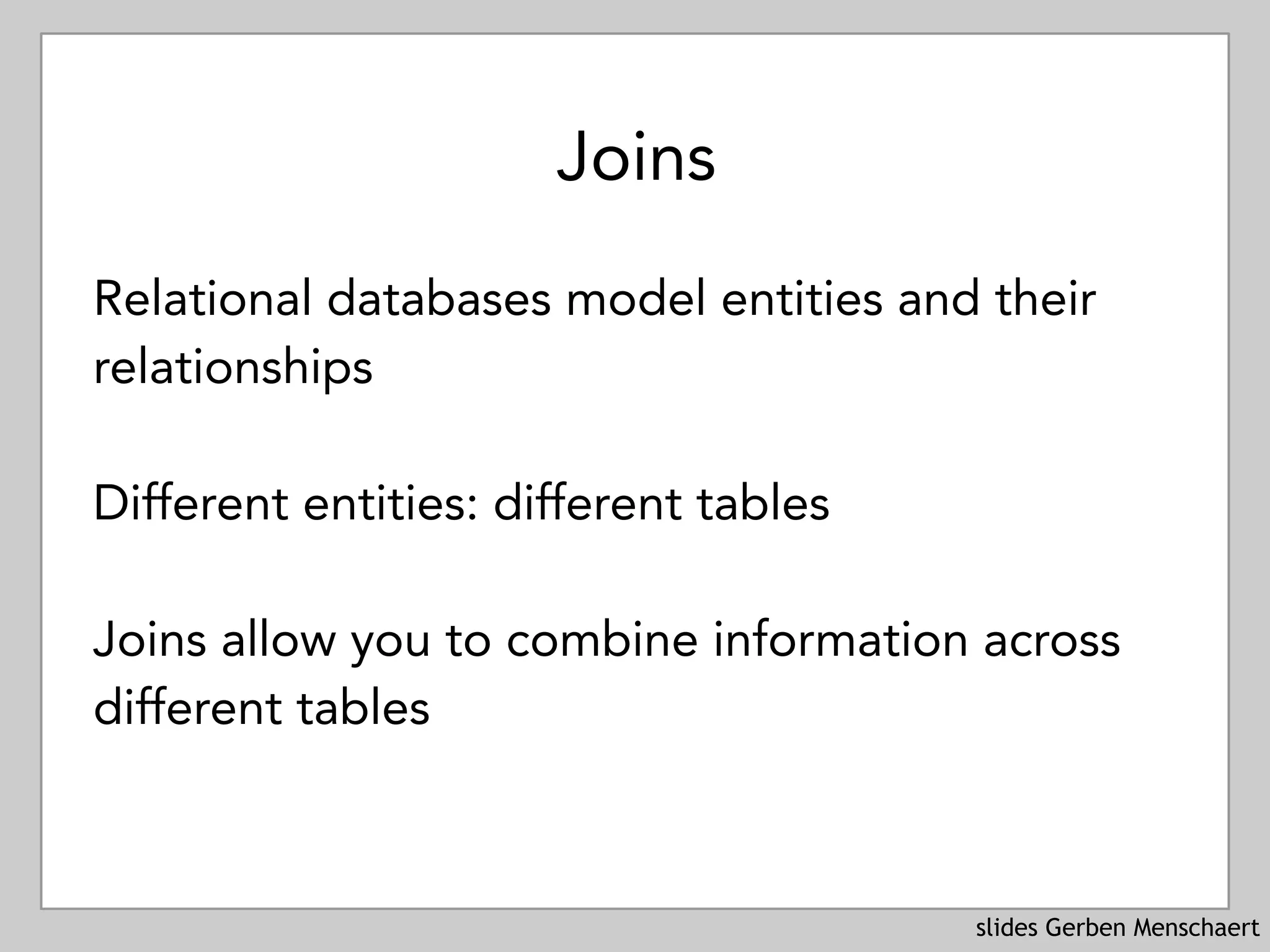 Joins

Relational databases model entities and their relationships

Different entities: different tables

Joins allow you to combine information across different tables

slides Gerben Menschaert